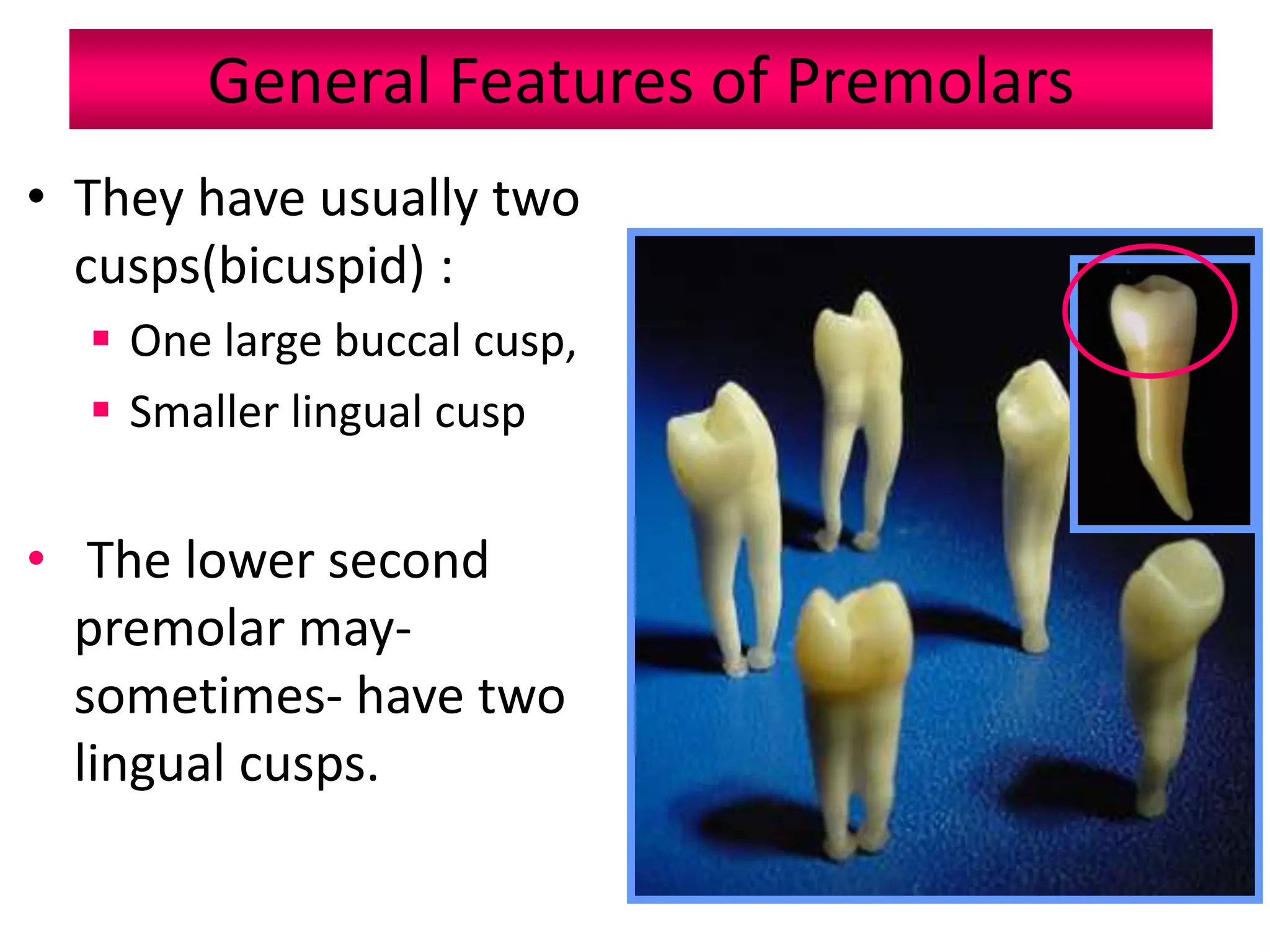 General Features of Premolars

• They have usually two cusps(bicuspid) :
▪ One large buccal cusp,
▪ Smaller lingual cusp

• The lower second premolar may- sometimes- have two lingual cusps.